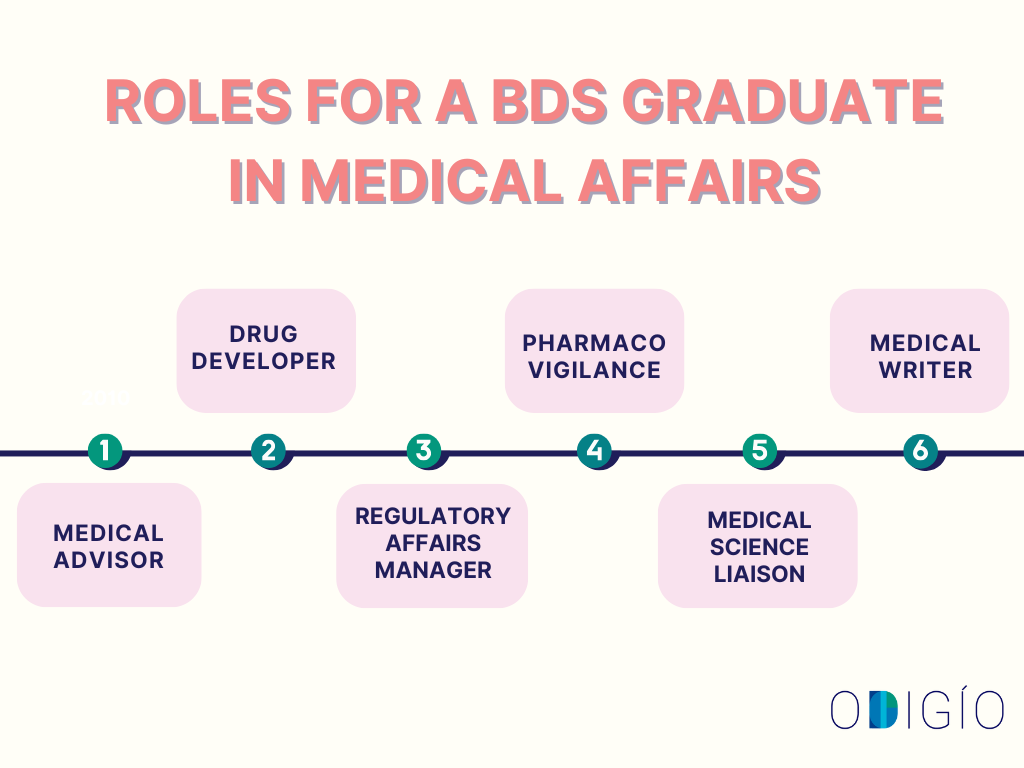 ROLES FOR A BDS GRADUATE IN MEDICAL AFFAIRS

1
MEDICAL ADVISOR

2
DRUG DEVELOPER

3
REGULATORY AFFAIRS MANAGER

4
PHARMACO VIGILANCE

5
MEDICAL SCIENCE LIAISON

6
MEDICAL WRITER

ODIGÍO